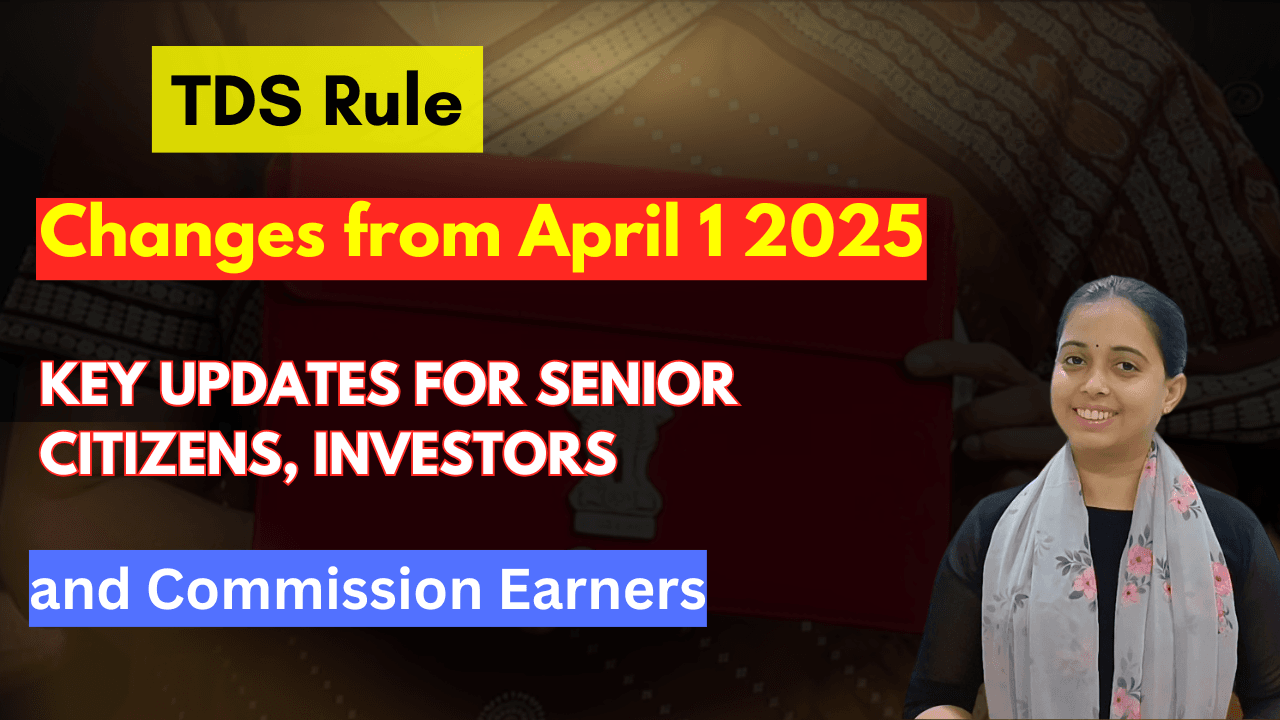 TDS Rule

Changes from April 1 2025

KEY UPDATES FOR SENIOR CITIZENS, INVESTORS

and Commission Earners